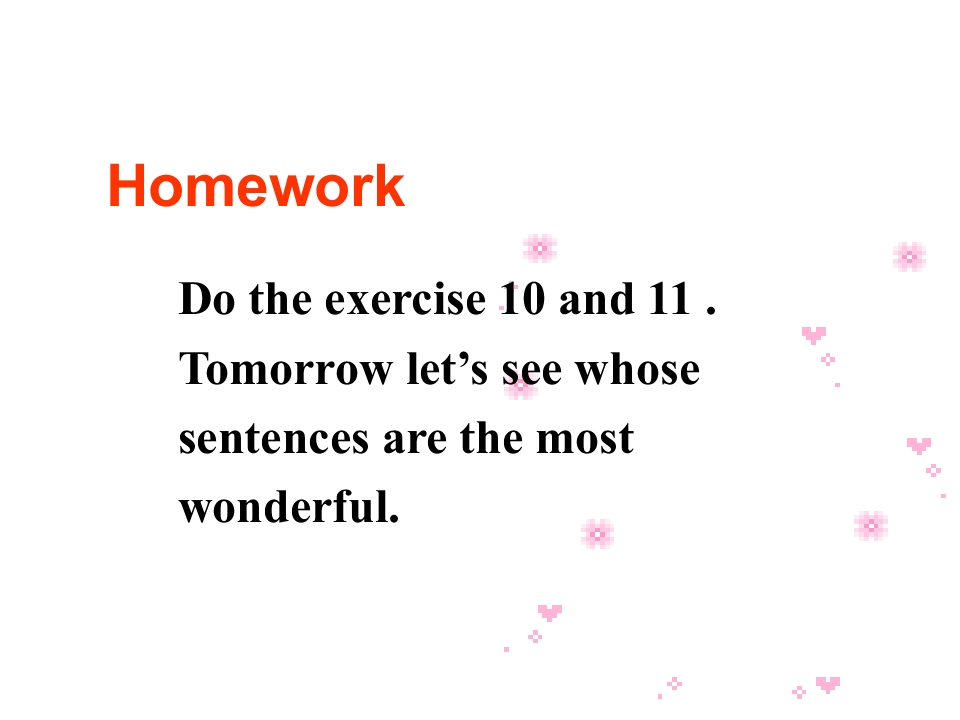 Homework

Do the exercise 10 and 11 . Tomorrow let's see whose sentences are the most wonderful.